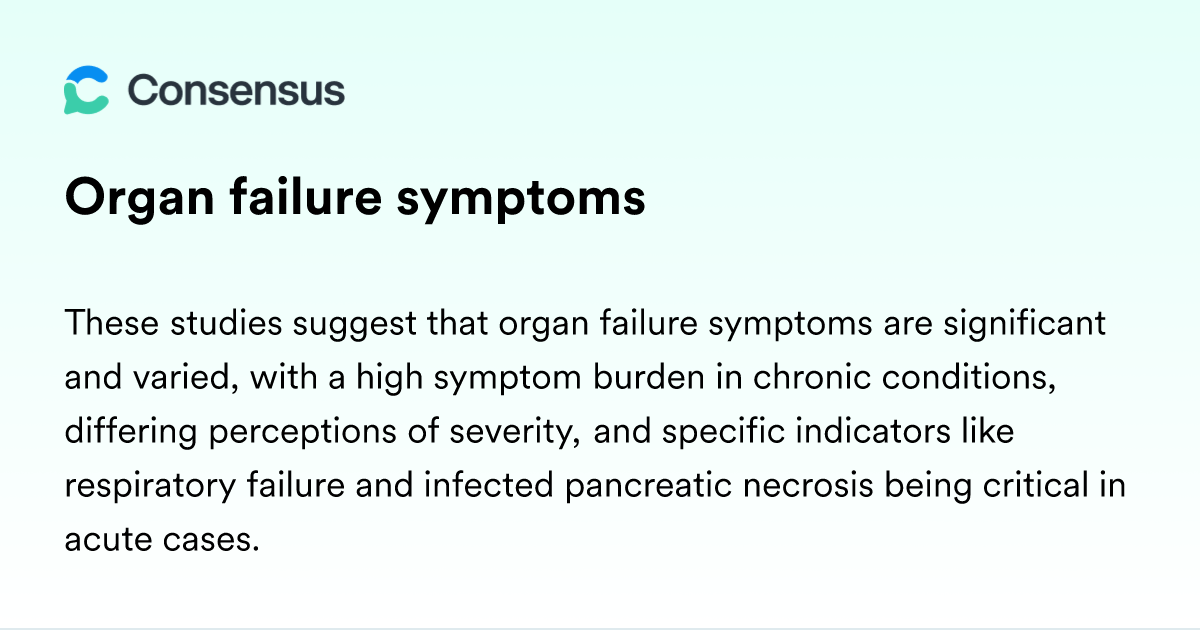 Consensus

Organ failure symptoms

These studies suggest that organ failure symptoms are significant and varied, with a high symptom burden in chronic conditions, differing perceptions of severity, and specific indicators like respiratory failure and infected pancreatic necrosis being critical in acute cases.